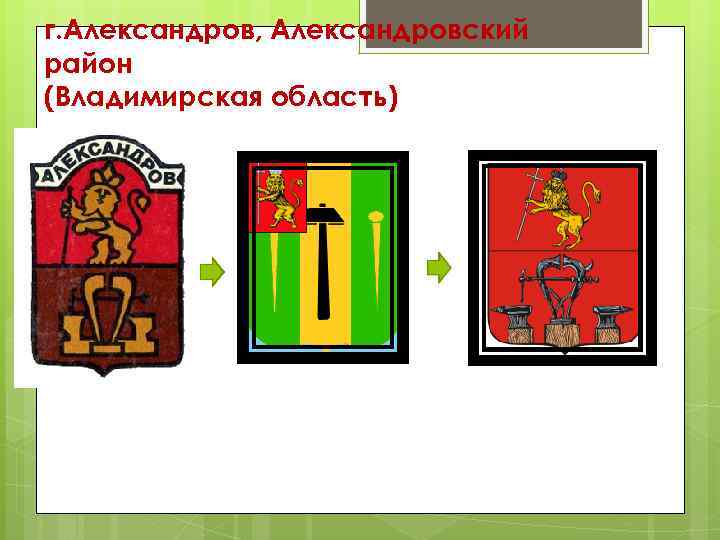 г.Александров, Александровский район
(Владимирская область)

АЛЕКСАНДРОВ